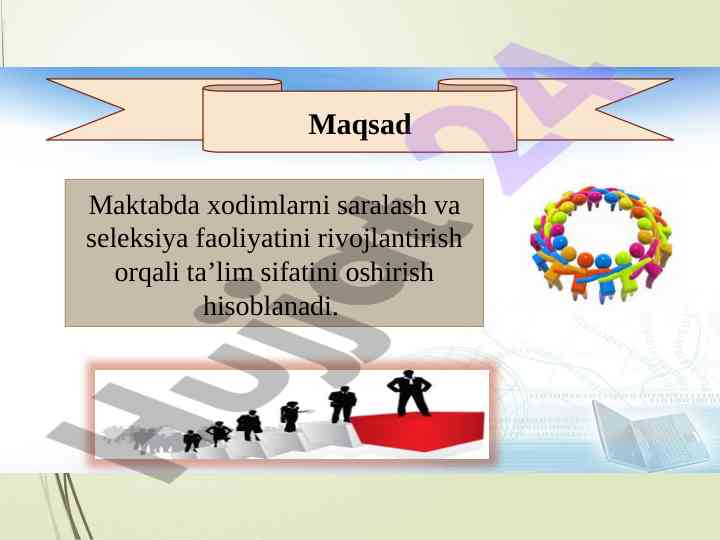 Maqsad

Maktabda xodimlarni saralash va seleksiya faoliyatini rivojlantirish orqali ta’lim sifatini oshirish hisoblanadi.

Hujjat 24